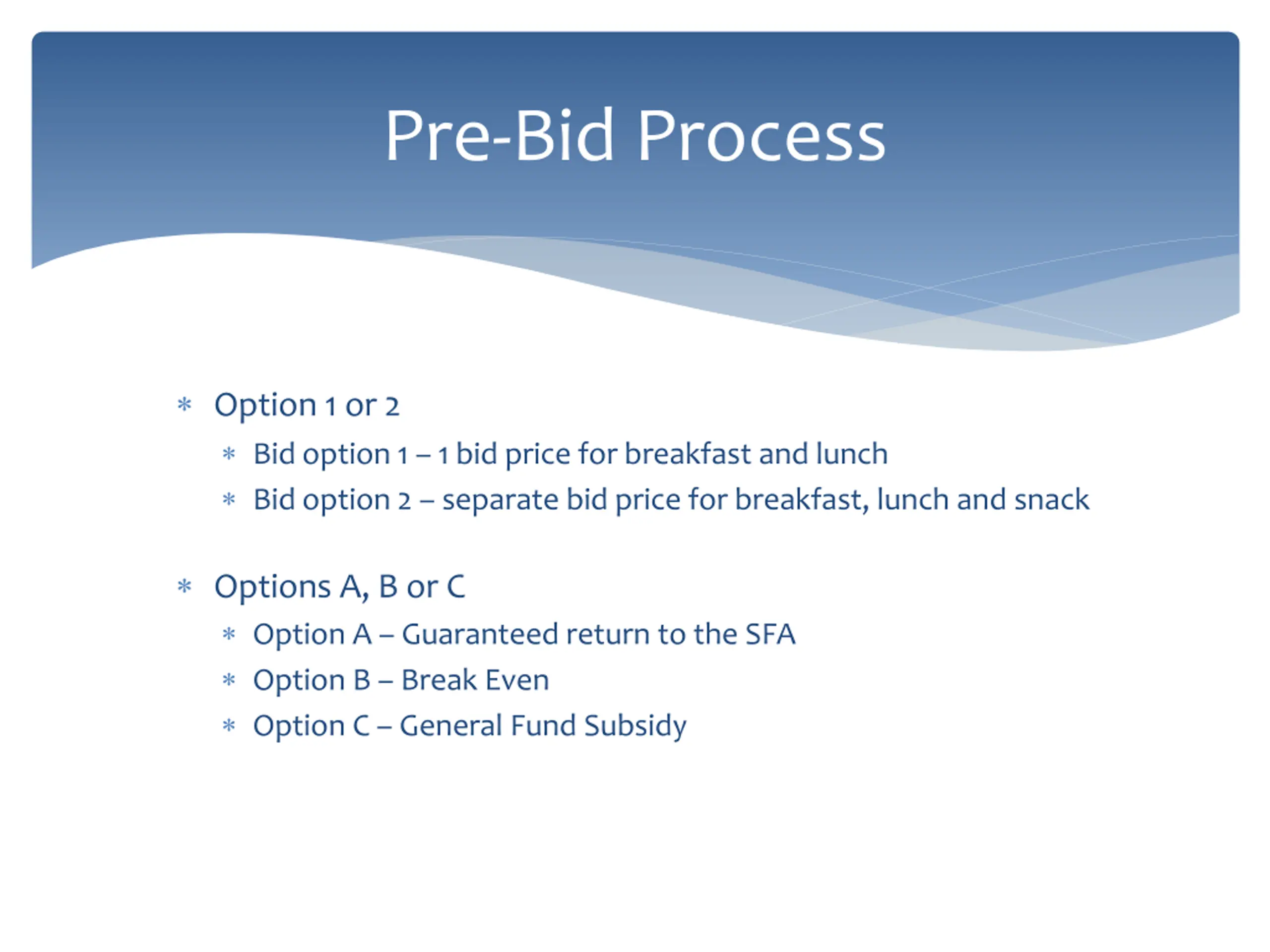 Pre-Bid Process

* Option 1 or 2
  * Bid option 1 – 1 bid price for breakfast and lunch
  * Bid option 2 – separate bid price for breakfast, lunch and snack

* Options A, B or C
  * Option A – Guaranteed return to the SFA
  * Option B – Break Even
  * Option C – General Fund Subsidy